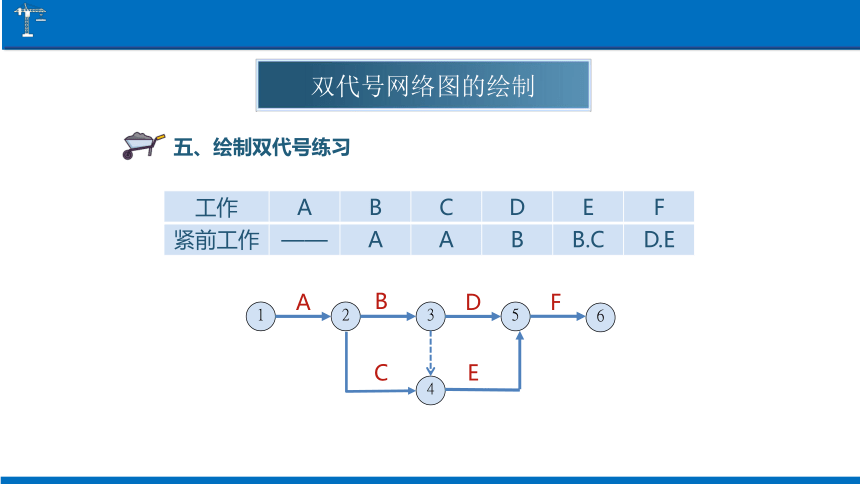 双代号网络图的绘制

五、绘制双代号练习

| 工作 | A | B | C | D | E | F |
|---|---|---|---|---|---|---|
| 紧前工作 | —— | A | A | B | B.C | D.E |

1 A 2 B 3 D 5 F 6

C 4 E